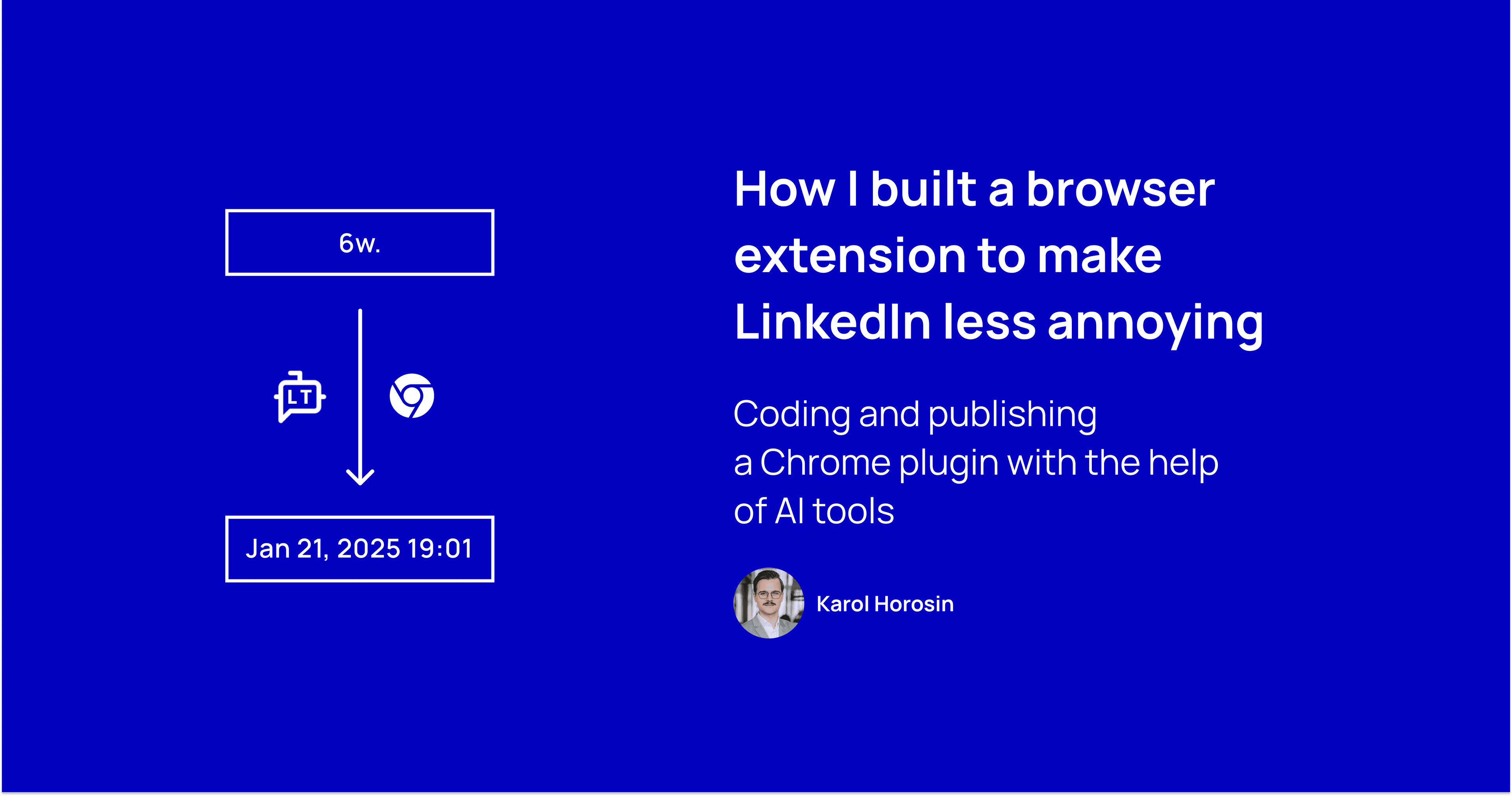 6w.

LT

Jan 21, 2025 19:01

How I built a browser extension to make LinkedIn less annoying

Coding and publishing a Chrome plugin with the help of AI tools

Karol Horosin